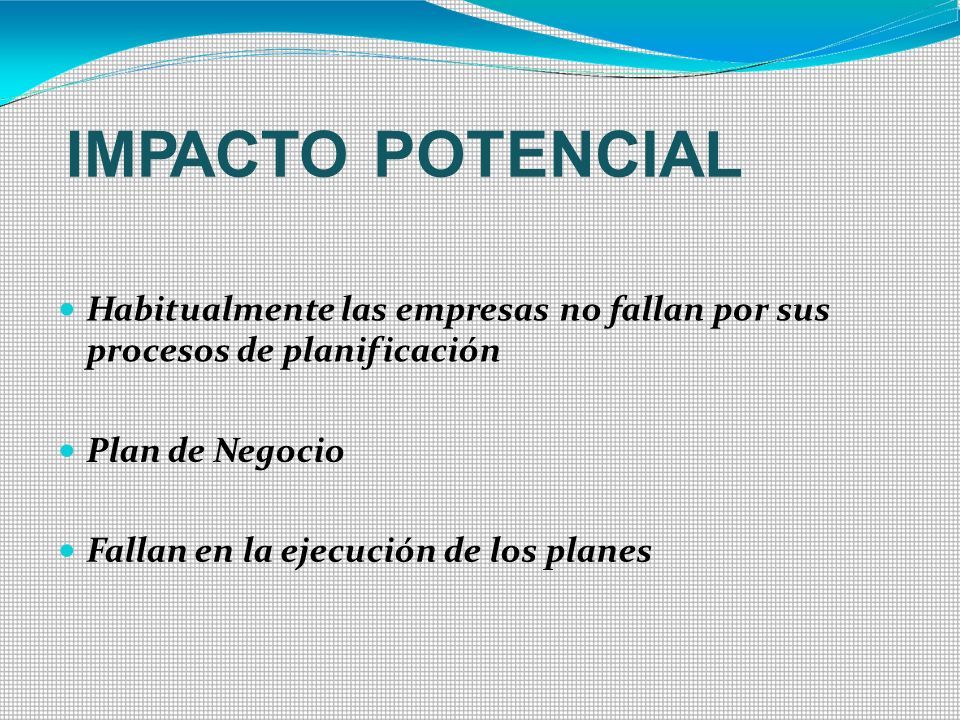 IMPACTO POTENCIAL

Habitualmente las empresas no fallan por sus procesos de planificación

Plan de Negocio

Fallan en la ejecución de los planes